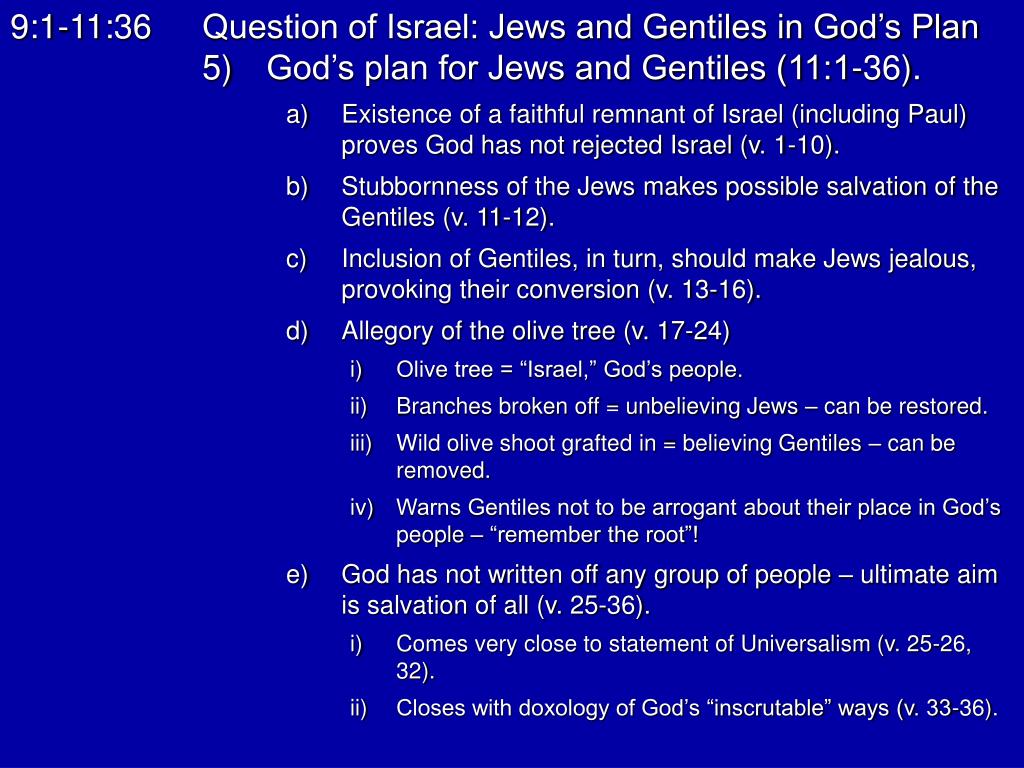 9:1-11:36 Question of Israel: Jews and Gentiles in God’s Plan

5) God’s plan for Jews and Gentiles (11:1-36).

a) Existence of a faithful remnant of Israel (including Paul) proves God has not rejected Israel (v. 1-10).

b) Stubbornness of the Jews makes possible salvation of the Gentiles (v. 11-12).

c) Inclusion of Gentiles, in turn, should make Jews jealous, provoking their conversion (v. 13-16).

d) Allegory of the olive tree (v. 17-24)

i) Olive tree = “Israel,” God’s people.

ii) Branches broken off = unbelieving Jews – can be restored.

iii) Wild olive shoot grafted in = believing Gentiles – can be removed.

iv) Warns Gentiles not to be arrogant about their place in God’s people – “remember the root”!

e) God has not written off any group of people – ultimate aim is salvation of all (v. 25-36).

i) Comes very close to statement of Universalism (v. 25-26, 32).

ii) Closes with doxology of God’s “inscrutable” ways (v. 33-36).